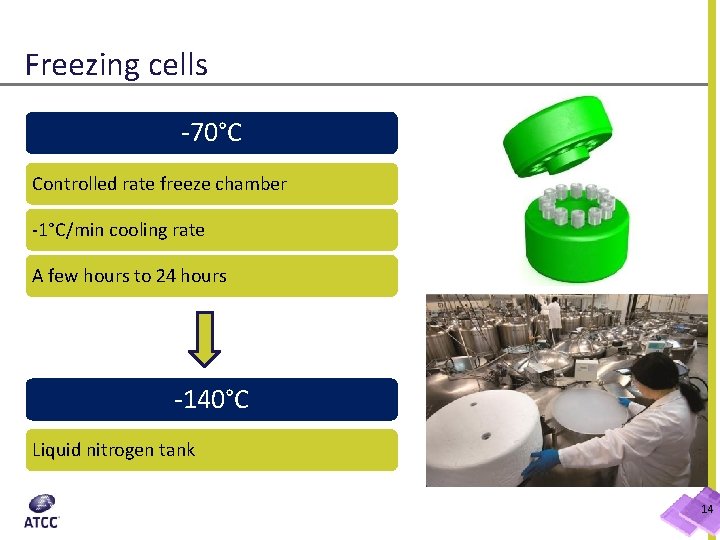 Freezing cells

-70°C

Controlled rate freeze chamber

-1°C/min cooling rate

A few hours to 24 hours

-140°C

Liquid nitrogen tank

ATCC

14